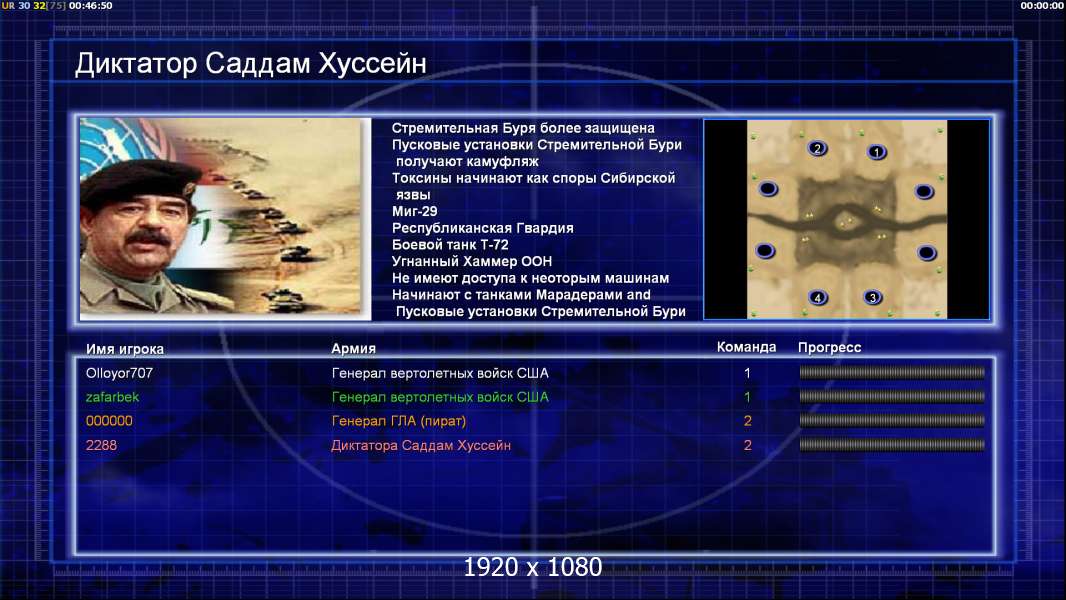 UR 30 32[75] 00:46:50

00:00:00

Диктатор Саддам Хуссейн

Стремительная Буря более защищена
Пусковые установки Стремительной Бури получают камуфляж
Токсины начинают как споры Сибирской язвы
Миг-29
Республиканская Гвардия
Боевой танк Т-72
Угнанный Хаммер ООН
Не имеют доступа к неоторым машинам
Начинают с танками Марадерами and Пусковые установки Стремительной Бури

2
1
4
3

| Имя игрока | Армия | Команда | Прогресс |
|---|---|---|---|
| Olloyor707 | Генерал вертолетных войск США | 1 | |
| zafarbek | Генерал вертолетных войск США | 1 | |
| 000000 | Генерал ГЛА (пират) | 2 | |
| 2288 | Диктатора Саддам Хуссейн | 2 | |

1920 x 1080